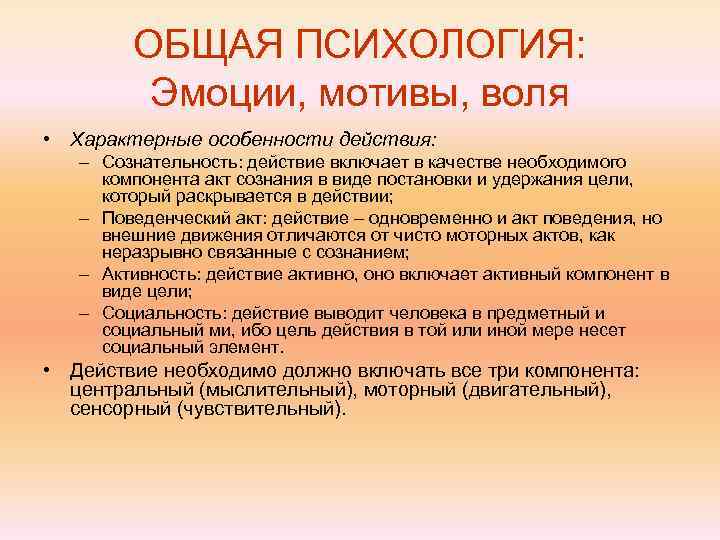 ОБЩАЯ ПСИХОЛОГИЯ:
Эмоции, мотивы, воля

• Характерные особенности действия:
– Сознательность: действие включает в качестве необходимого компонента акт сознания в виде постановки и удержания цели, который раскрывается в действии;
– Поведенческий акт: действие – одновременно и акт поведения, но внешние движения отличаются от чисто моторных актов, как неразрывно связанные с сознанием;
– Активность: действие активно, оно включает активный компонент в виде цели;
– Социальность: действие выводит человека в предметный и социальный ми, ибо цель действия в той или иной мере несет социальный элемент.
• Действие необходимо должно включать все три компонента: центральный (мыслительный), моторный (двигательный), сенсорный (чувствительный).